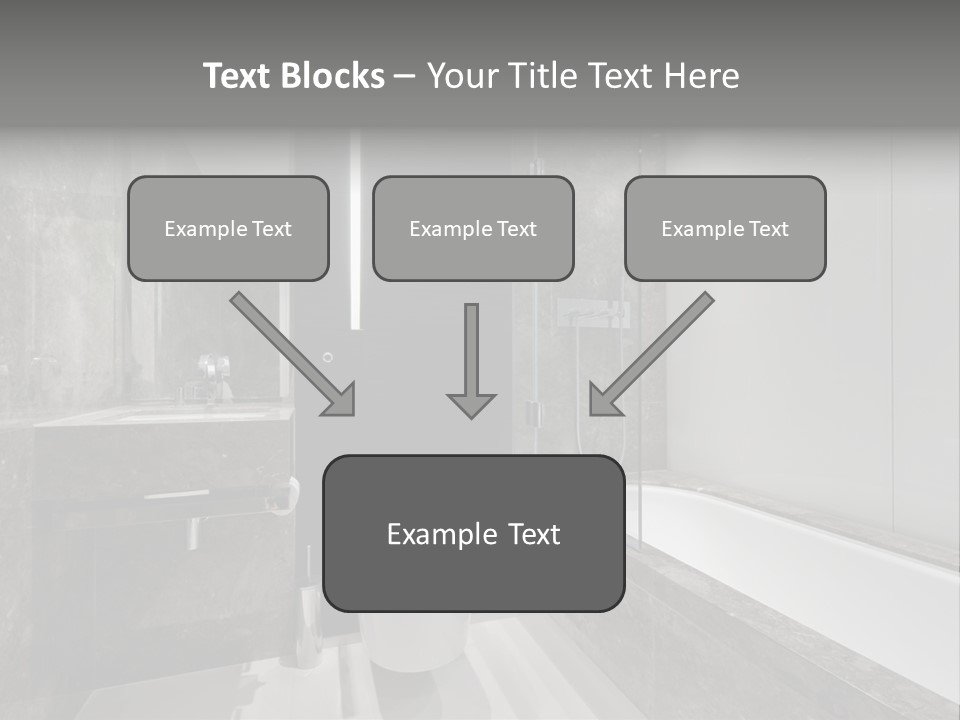 Text Blocks – Your Title Text Here

Example Text

Example Text

Example Text

Example Text